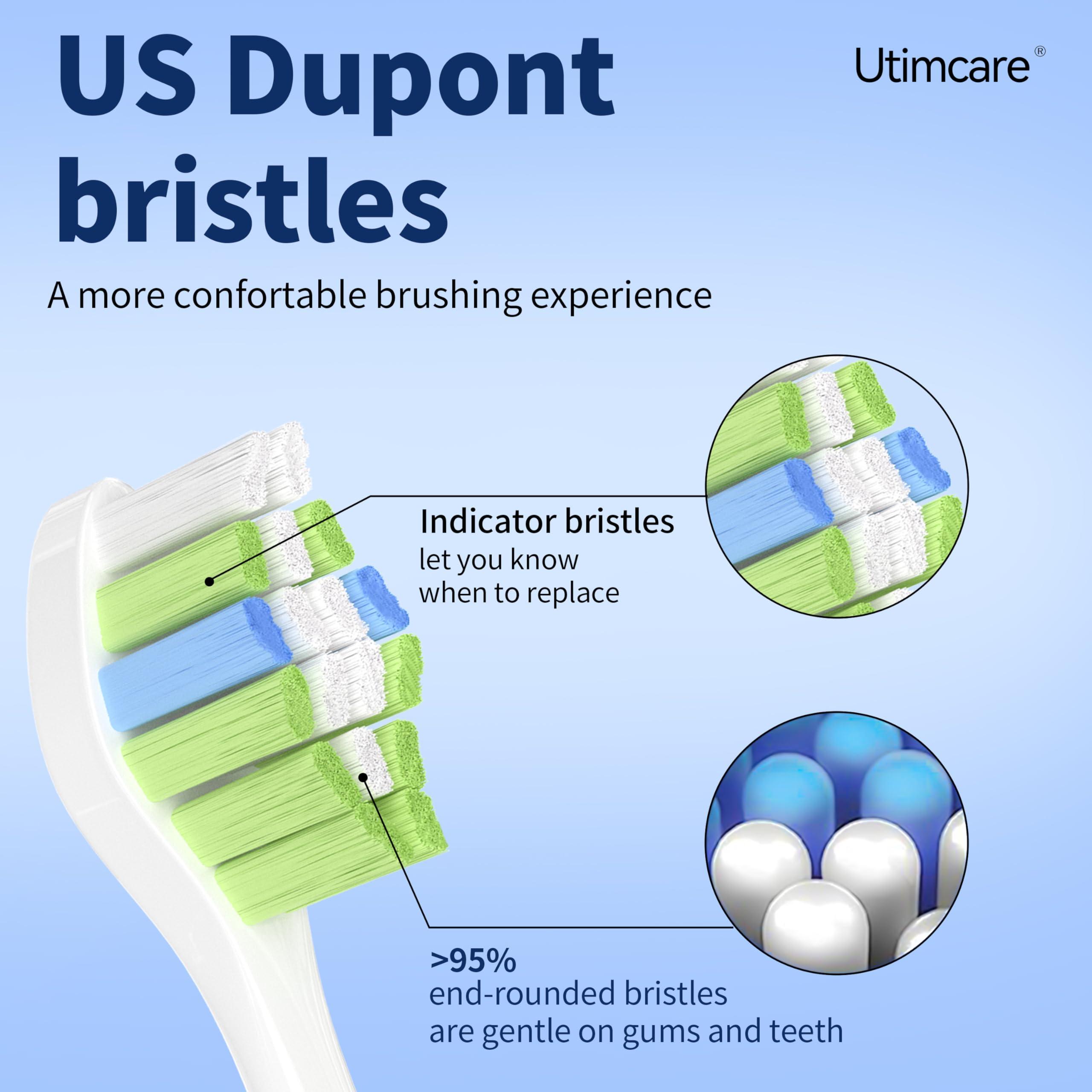 US Dupont bristles

Utimcare®

A more confortable brushing experience

Indicator bristles
let you know when to replace

>95%
end-rounded bristles are gentle on gums and teeth